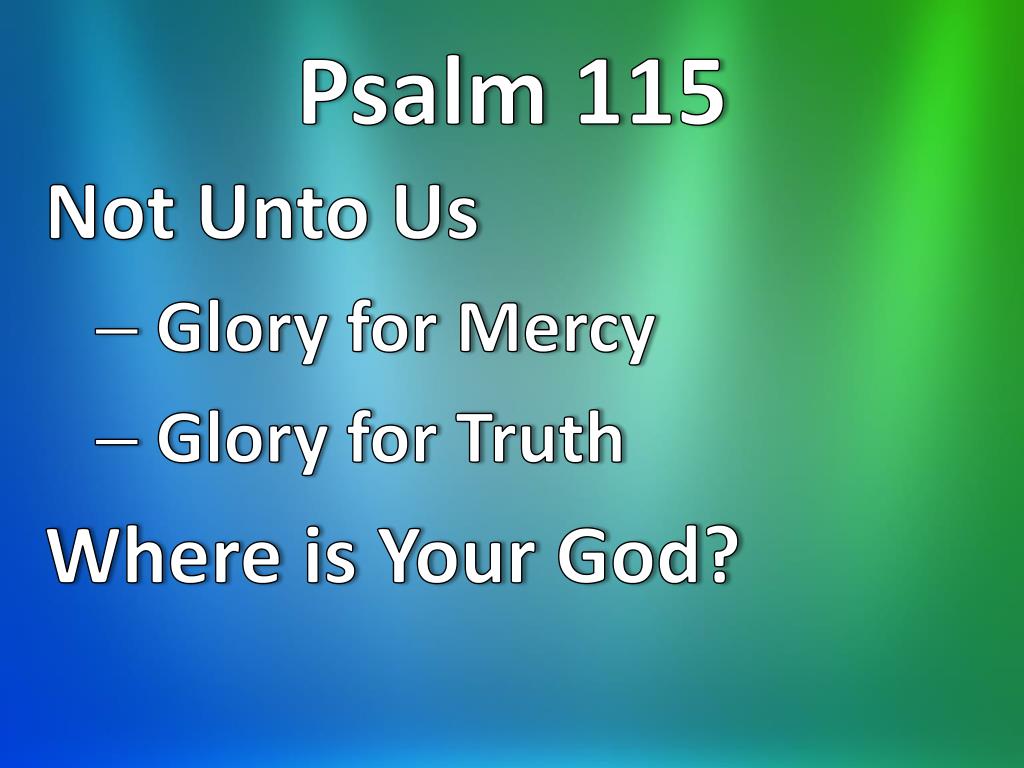 Psalm 115

Not Unto Us

– Glory for Mercy

– Glory for Truth

Where is Your God?